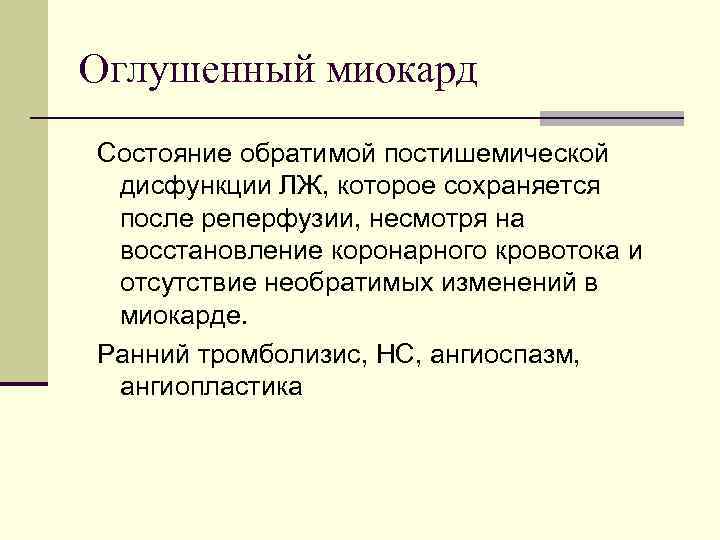 Оглушенный миокард

Состояние обратимой постишемической дисфункции ЛЖ, которое сохраняется после реперфузии, несмотря на восстановление коронарного кровотока и отсутствие необратимых изменений в миокарде.

Ранний тромболизис, НС, ангиоспазм, ангиопластика